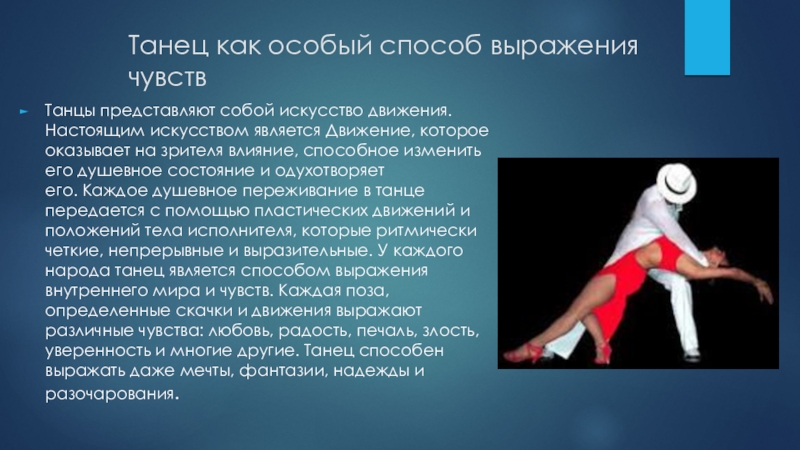 Танец как особый способ выражения чувств

Танцы представляют собой искусство движения. Настоящим искусством является Движение, которое оказывает на зрителя влияние, способное изменить его душевное состояние и одухотворяет его. Каждое душевное переживание в танце передается с помощью пластических движений и положений тела исполнителя, которые ритмически четкие, непрерывные и выразительные. У каждого народа танец является способом выражения внутреннего мира и чувств. Каждая поза, определенные скачки и движения выражают различные чувства: любовь, радость, печаль, злость, уверенность и многие другие. Танец способен выражать даже мечты, фантазии, надежды и разочарования.